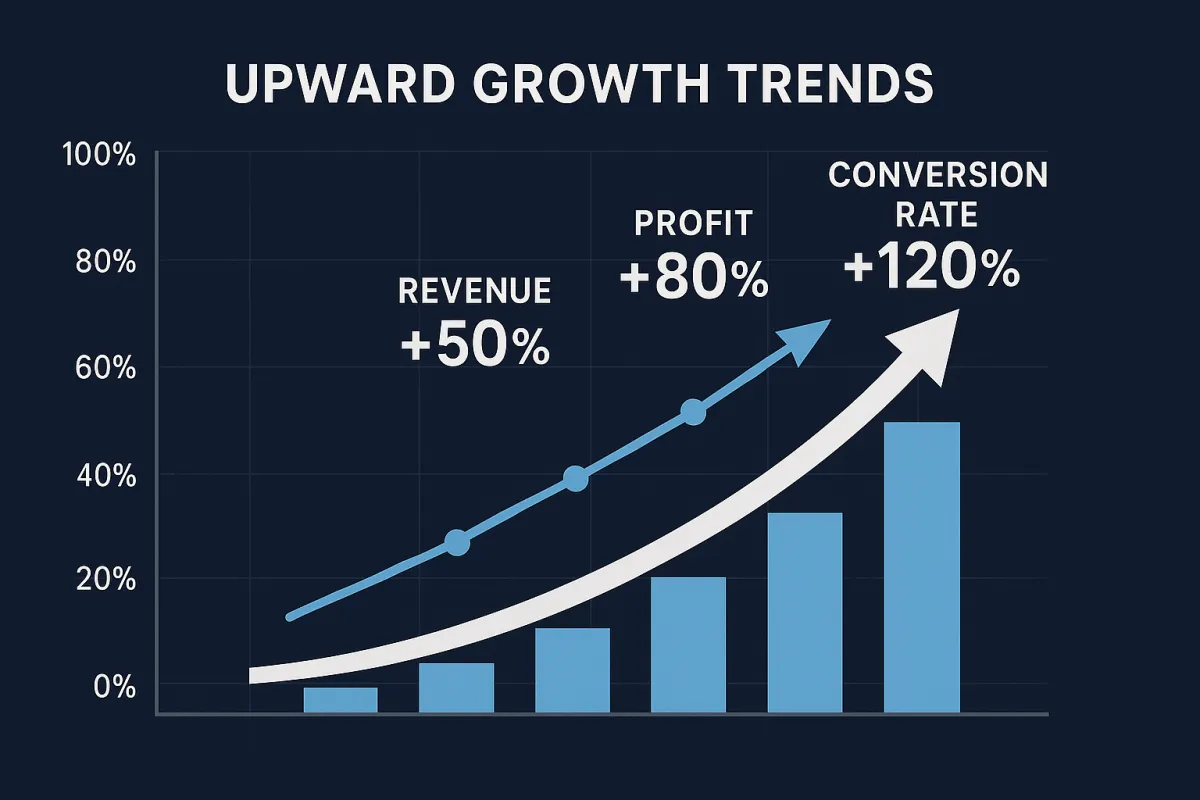 UPWARD GROWTH TRENDS

100%
80%
60%
40%
20%
0%

REVENUE
+50%

PROFIT
+80%

CONVERSION RATE
+120%